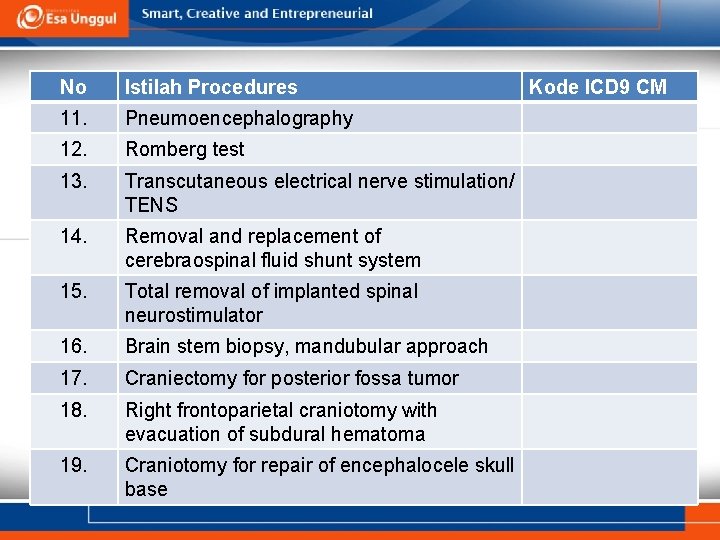 Esa Unggul

Smart, Creative and Entrepreneurial

| No | Istilah Procedures | Kode ICD9 CM |
|---|---|---|
| 11. | Pneumoencephalography | |
| 12. | Romberg test | |
| 13. | Transcutaneous electrical nerve stimulation/ TENS | |
| 14. | Removal and replacement of cerebraospinal fluid shunt system | |
| 15. | Total removal of implanted spinal neurostimulator | |
| 16. | Brain stem biopsy, mandubular approach | |
| 17. | Craniectomy for posterior fossa tumor | |
| 18. | Right frontoparietal craniotomy with evacuation of subdural hematoma | |
| 19. | Craniotomy for repair of encephalocele skull base | |